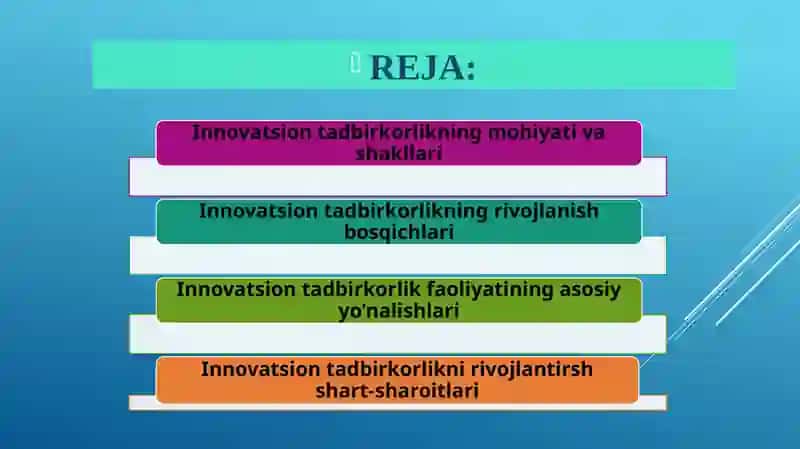 REJA:

Innovatsion tadbirkorlikning mohiyati va shakllari

Innovatsion tadbirkorlikning rivojlanish bosqichlari

Innovatsion tadbirkorlik faoliyatining asosiy yo'nalishlari

Innovatsion tadbirkorlikni rivojlantirsh shart-sharoitlari